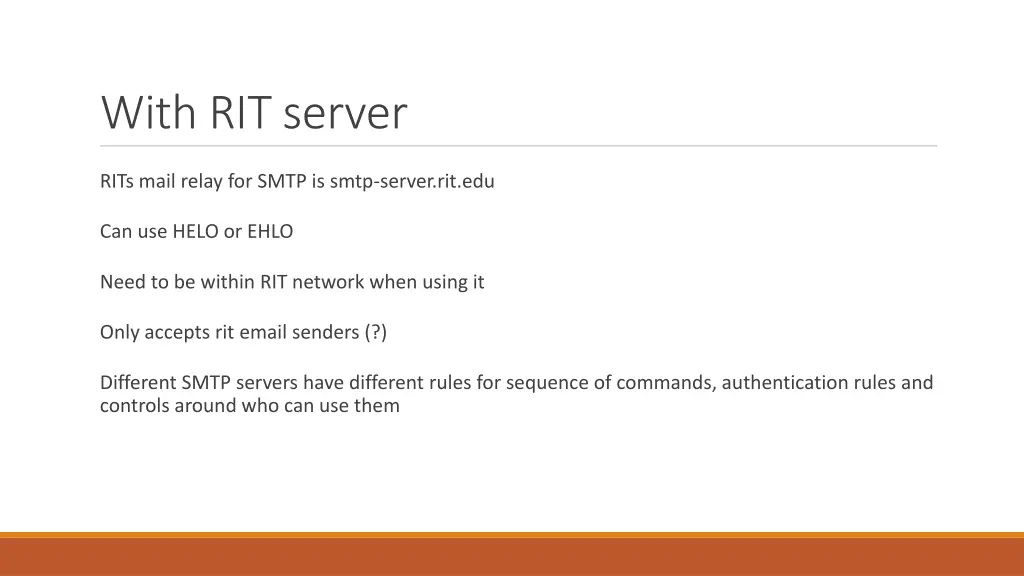 With RIT server

RITs mail relay for SMTP is smtp-server.rit.edu

Can use HELO or EHLO

Need to be within RIT network when using it

Only accepts rit email senders (?)

Different SMTP servers have different rules for sequence of commands, authentication rules and controls around who can use them